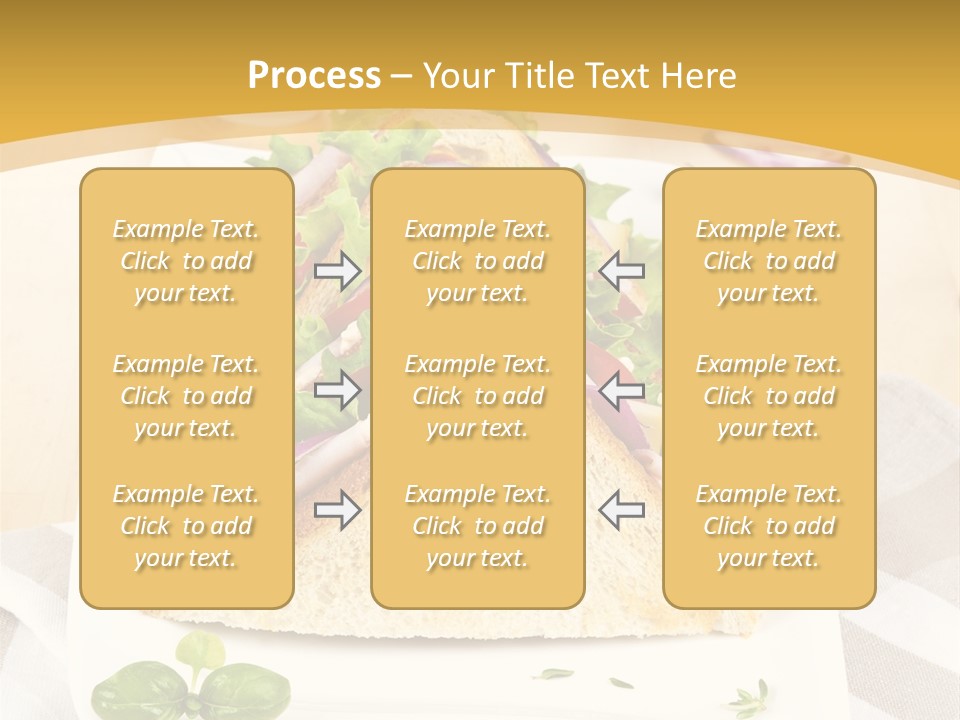 Process – Your Title Text Here

Example Text. Click to add your text.

Example Text. Click to add your text.

Example Text. Click to add your text.

Example Text. Click to add your text.

Example Text. Click to add your text.

Example Text. Click to add your text.

Example Text. Click to add your text.

Example Text. Click to add your text.

Example Text. Click to add your text.